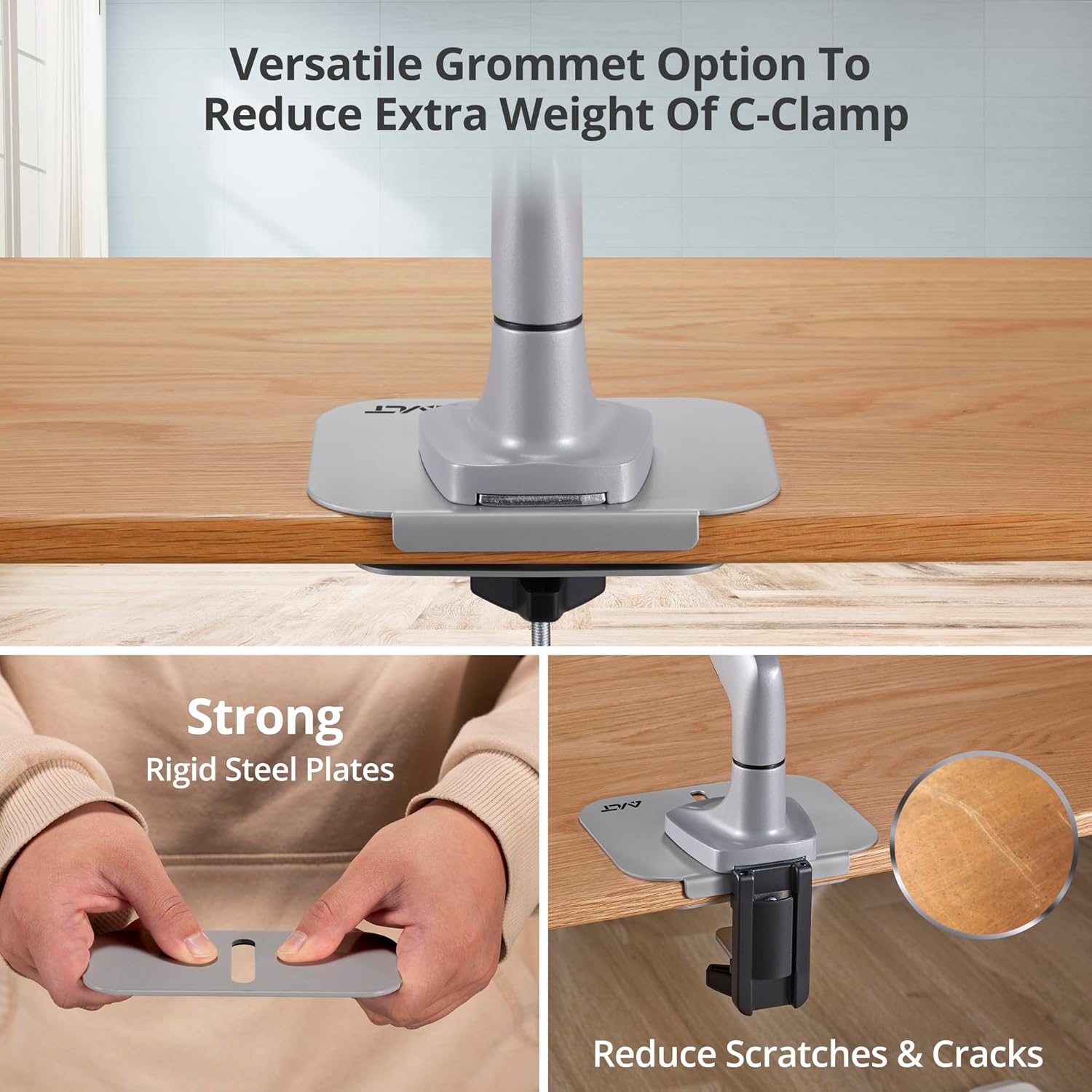 Versatile Grommet Option To Reduce Extra Weight Of C-Clamp

AVLT

Strong
Rigid Steel Plates

AVLT

Reduce Scratches & Cracks